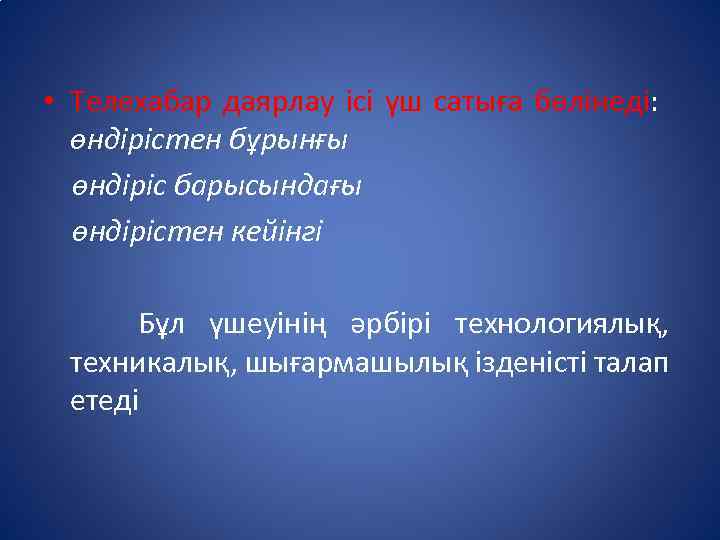 • Телехабар даярлау ісі үш сатыға бөлінеді: өндірістен бұрынғы

өндіріс барысындағы

өндірістен кейінгі

Бұл үшеуінің әрбірі технологиялық, техникалық, шығармашылық ізденісті талап етеді